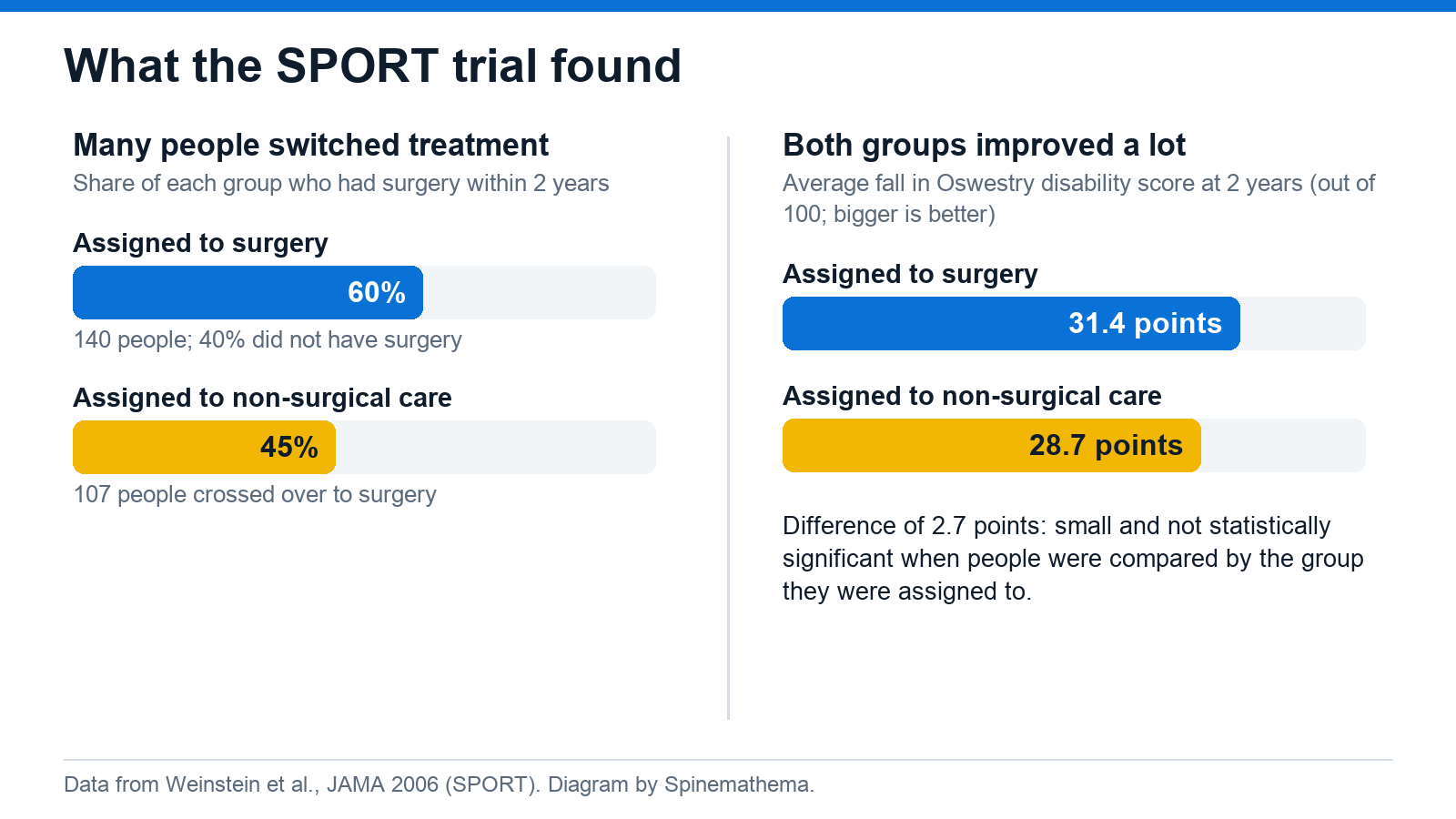 What the SPORT trial found

Many people switched treatment

Share of each group who had surgery within 2 years

Assigned to surgery

60%

140 people; 40% did not have surgery

Assigned to non-surgical care

45%

107 people crossed over to surgery

Both groups improved a lot

Average fall in Oswestry disability score at 2 years (out of 100; bigger is better)

Assigned to surgery

31.4 points

Assigned to non-surgical care

28.7 points

Difference of 2.7 points: small and not statistically significant when people were compared by the group they were assigned to.

Data from Weinstein et al., JAMA 2006 (SPORT). Diagram by Spinemathema.